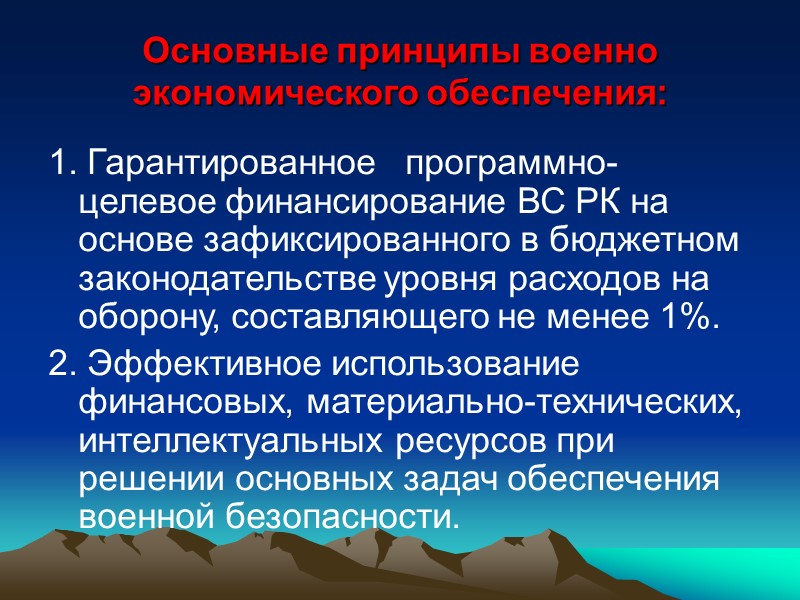 Основные принципы военно экономического обеспечения:

1. Гарантированное программно-целевое финансирование ВС РК на основе зафиксированного в бюджетном законодательстве уровня расходов на оборону, составляющего не менее 1%.

2. Эффективное использование финансовых, материально-технических, интеллектуальных ресурсов при решении основных задач обеспечения военной безопасности.